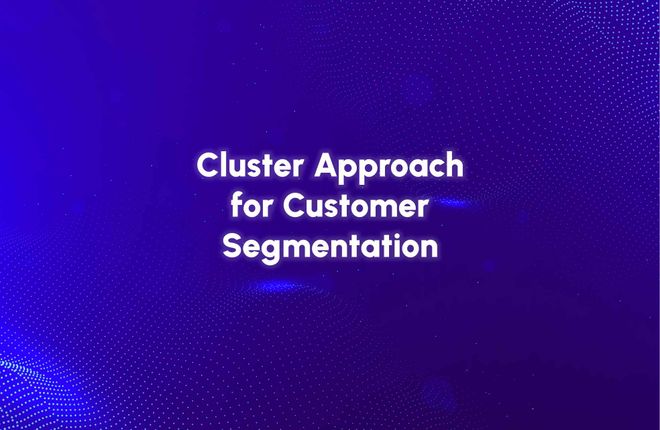 Cluster Approach for Customer Segmentation